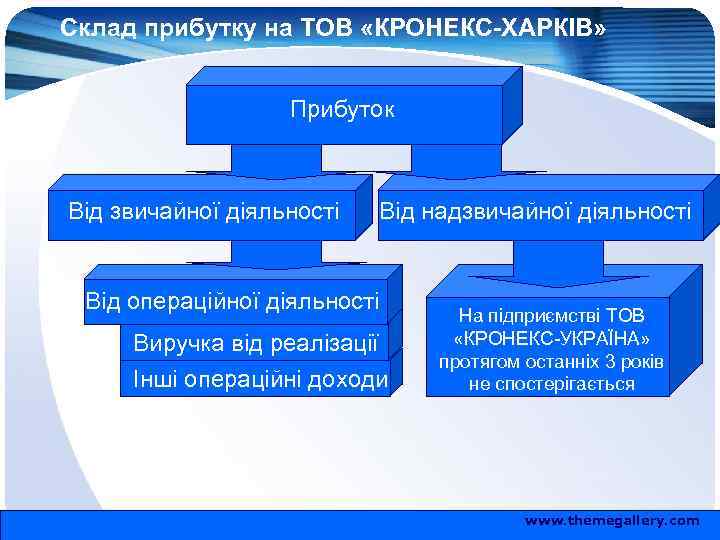 Склад прибутку на ТОВ «КРОНЕКС-ХАРКІВ»

Прибуток

Від звичайної діяльності

Від надзвичайної діяльності

Від операційної діяльності

Виручка від реалізації

Інші операційні доходи

На підприємстві ТОВ «КРОНЕКС-УКРАЇНА» протягом останніх 3 років не спостерігається

www.themegallery.com